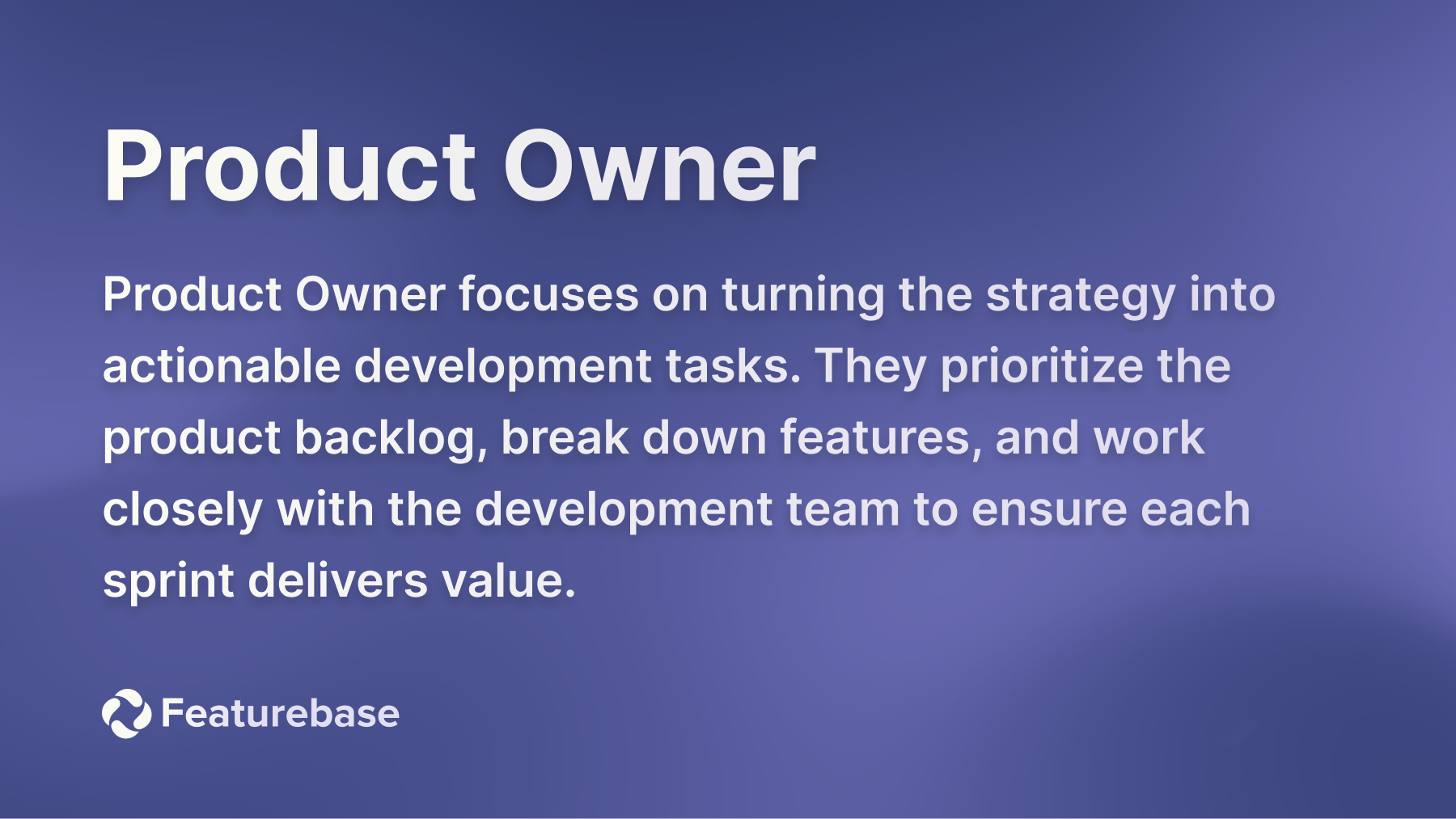 Product Owner

Product Owner focuses on turning the strategy into actionable development tasks. They prioritize the product backlog, break down features, and work closely with the development team to ensure each sprint delivers value.

Featurebase